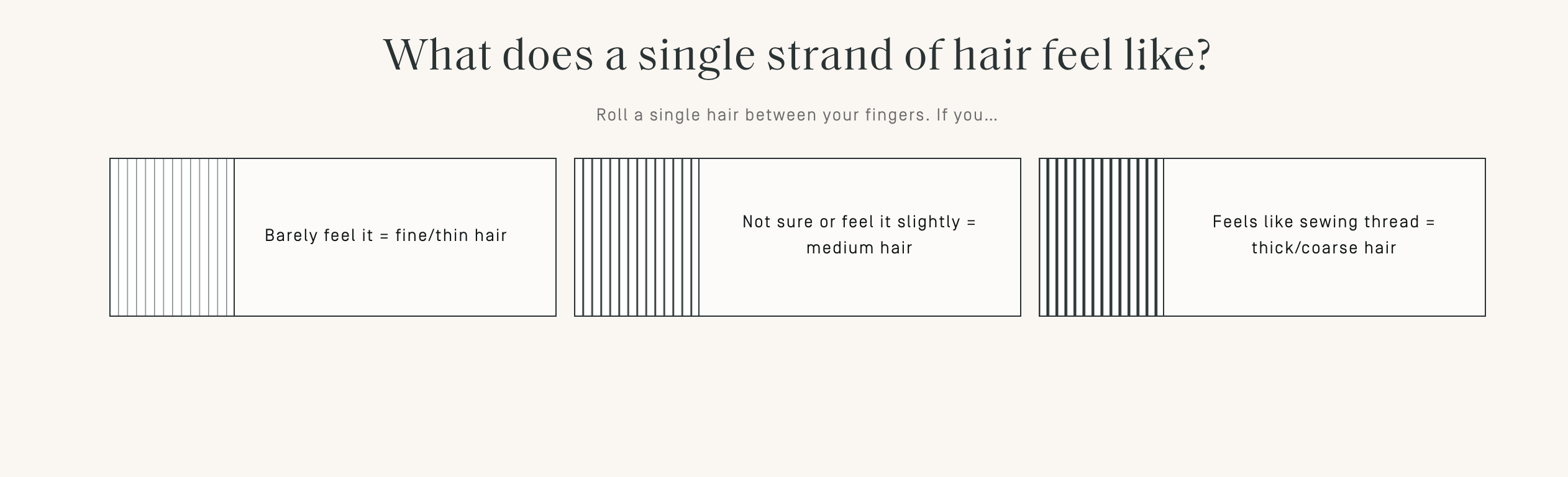 What does a single strand of hair feel like?

Roll a single hair between your fingers. If you...

Barely feel it = fine/thin hair

Not sure or feel it slightly = medium hair

Feels like sewing thread = thick/coarse hair